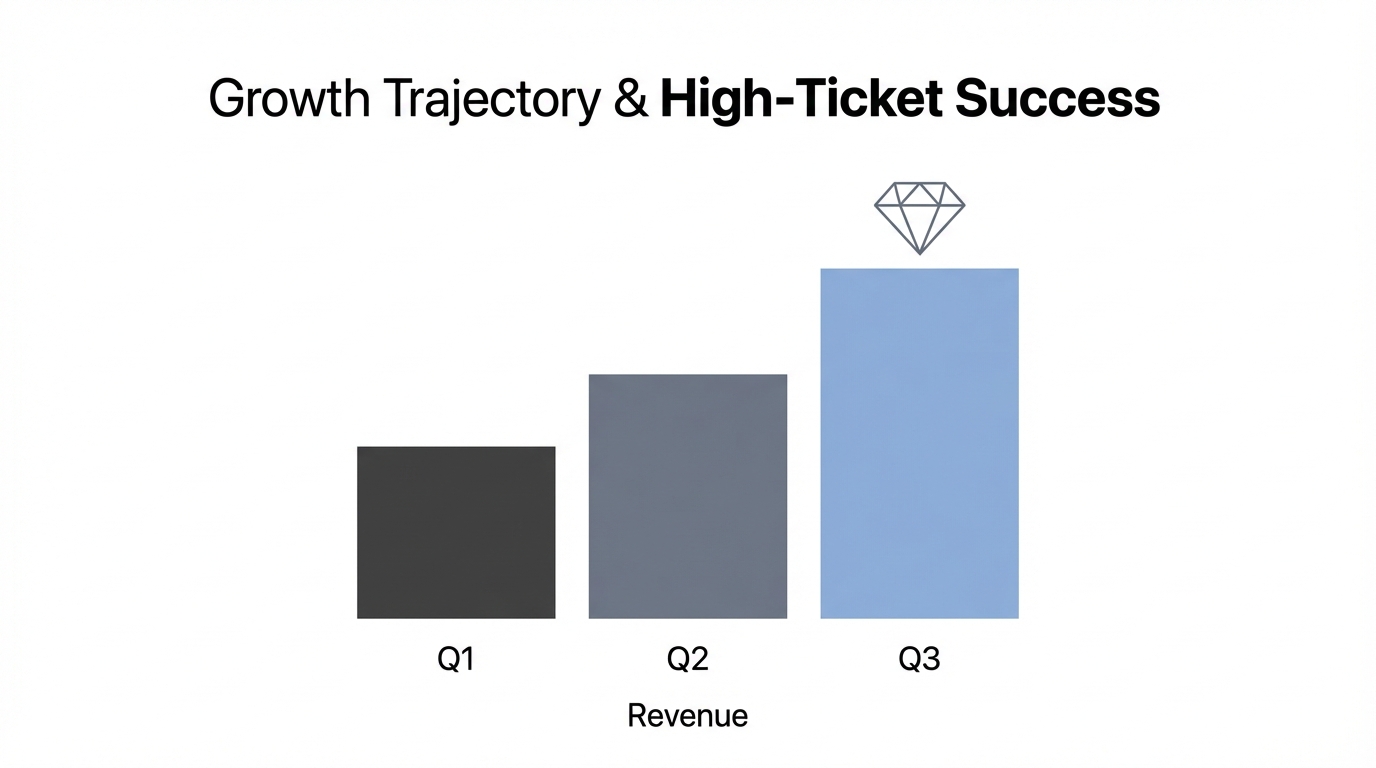 Growth Trajectory & High-Ticket Success

Q1
Q2
Q3

Revenue